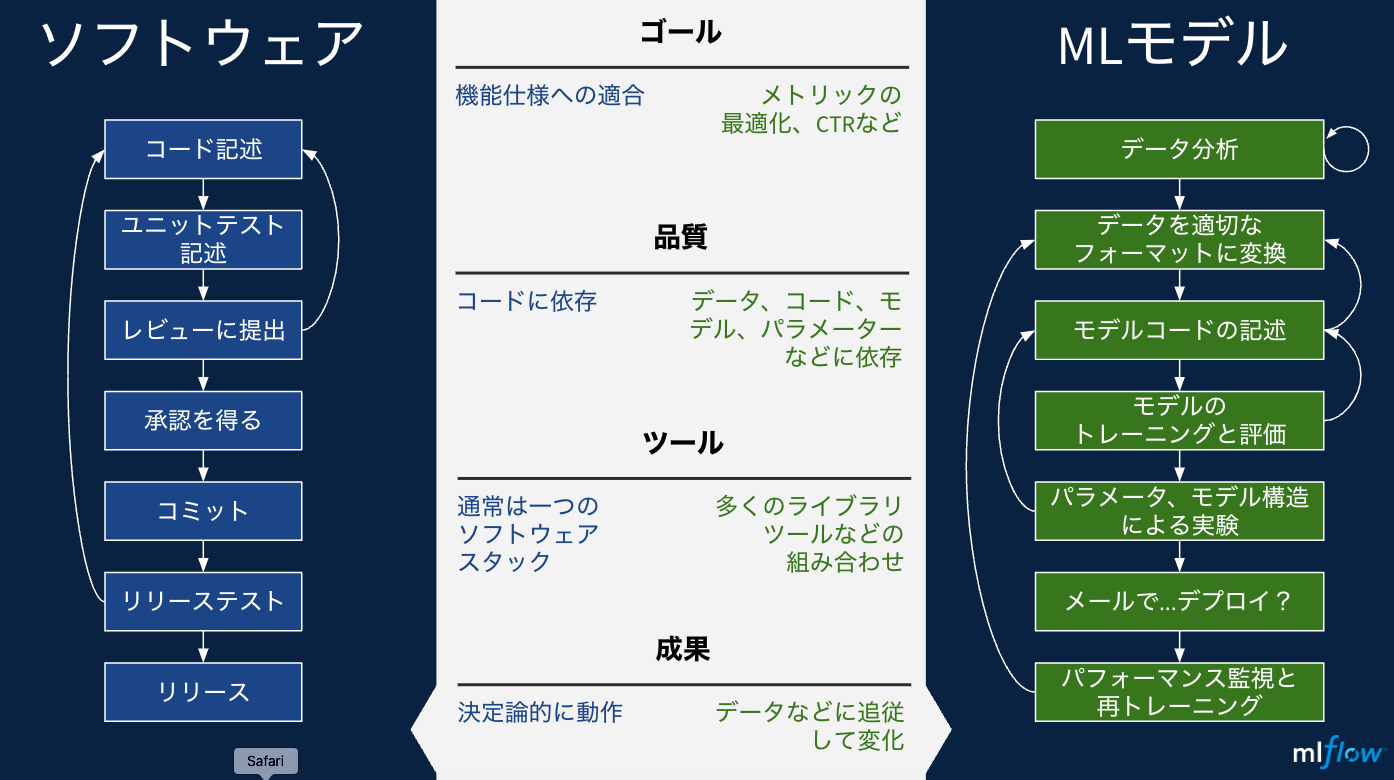 ソフトウェア

コード記述

ユニットテスト記述

レビューに提出

承認を得る

コミット

リリーステスト

リリース

Safari

ゴール

機能仕様への適合

メトリックの最適化、CTRなど

品質

コードに依存

データ、コード、モデル、パラメーターなどに依存

ツール

通常は一つのソフトウェアスタック

多くのライブラリツールなどの組み合わせ

成果

決定論的に動作

データなどに追従して変化

MLモデル

データ分析

データを適切なフォーマットに変換

モデルコードの記述

モデルのトレーニングと評価

パラメータ、モデル構造による実験

メールで...デプロイ？

パフォーマンス監視と再トレーニング

mlflow